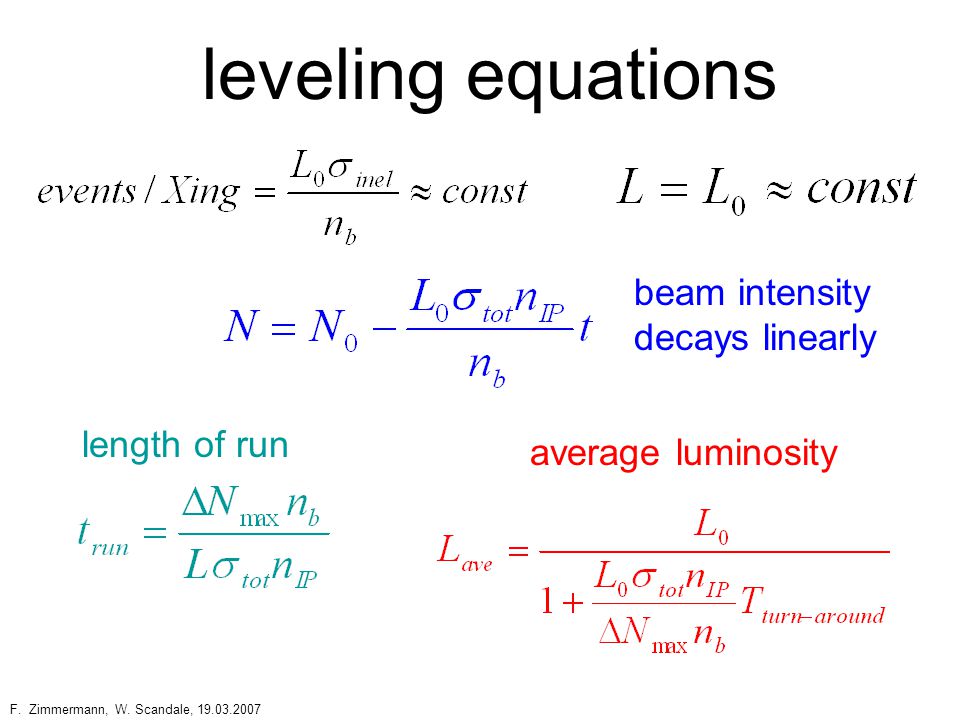 leveling equations

$events / Xing = \frac{L_0 \sigma_{inel}}{n_b} \approx const$

$L = L_0 \approx const$

$N = N_0 - \frac{L_0 \sigma_{tot} n_{IP}}{n_b} t$

beam intensity decays linearly

length of run

$t_{run} = \frac{\Delta N_{\max} n_b}{L \sigma_{tot} n_{IP}}$

average luminosity

$L_{ave} = \frac{L_0}{1 + \frac{L_0 \sigma_{tot} n_{IP}}{\Delta N_{\max} n_b} T_{turn-around}}$

F. Zimmermann, W. Scandale, 19.03.2007